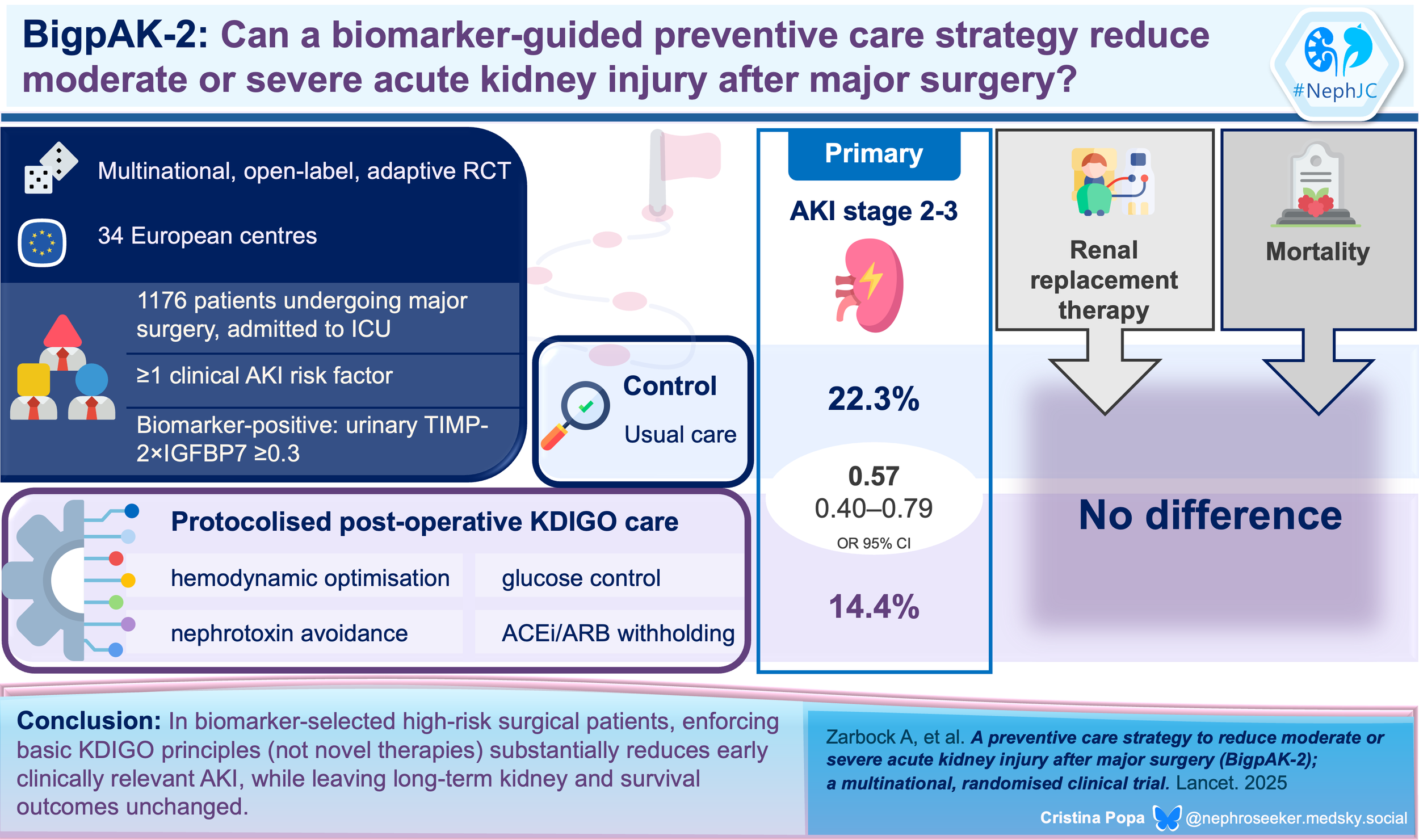 BigpAK-2: Can a biomarker-guided preventive care strategy reduce moderate or severe acute kidney injury after major surgery?

#NephJC

Multinational, open-label, adaptive RCT

34 European centres

1176 patients undergoing major surgery, admitted to ICU

≥1 clinical AKI risk factor

Biomarker-positive: urinary TIMP-2×IGFBP7 ≥0.3

Control
Usual care

Protocolised post-operative KDIGO care

hemodynamic optimisation

glucose control

nephrotoxin avoidance

ACEi/ARB withholding

Primary

AKI stage 2-3

22.3%

0.57
0.40–0.79
OR 95% CI

14.4%

Renal replacement therapy

Mortality

No difference

Conclusion: In biomarker-selected high-risk surgical patients, enforcing basic KDIGO principles (not novel therapies) substantially reduces early clinically relevant AKI, while leaving long-term kidney and survival outcomes unchanged.

Zarbock A, et al. A preventive care strategy to reduce moderate or severe acute kidney injury after major surgery (BigpAK-2); a multinational, randomised clinical trial. Lancet. 2025

Cristina Popa @nephroseeker.medsky.social